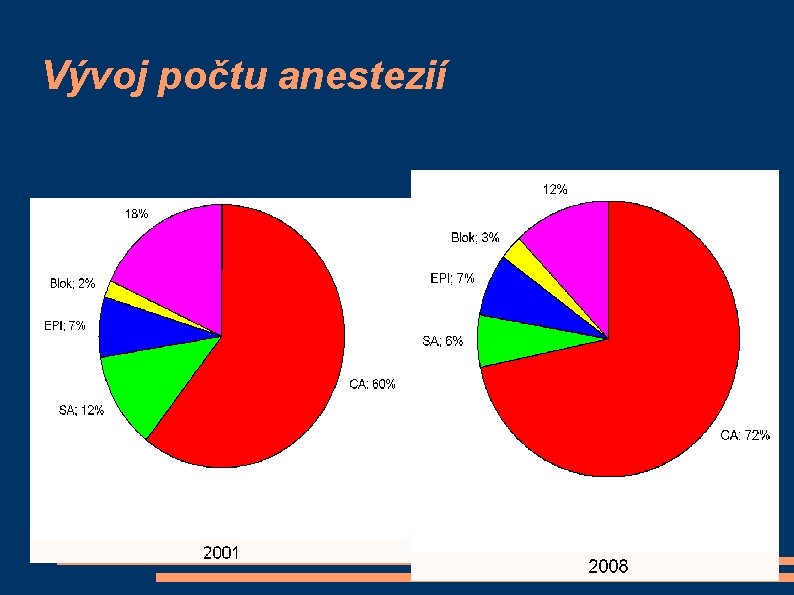 Vývoj počtu anestezií

18%

Blok; 2%

EPI; 7%

SA; 12%

CA; 60%

2001

12%

Blok; 3%

EPI; 7%

SA; 6%

CA; 72%

2008